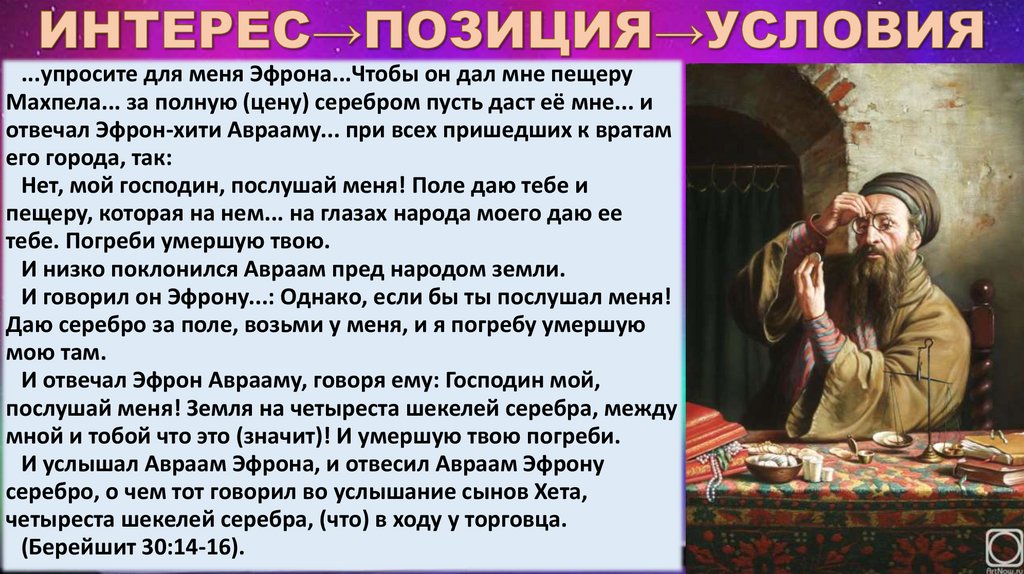 ИНТЕРЕС→ПОЗИЦИЯ→УСЛОВИЯ

...упросите для меня Эфрона...Чтобы он дал мне пещеру Махпела... за полную (цену) серебром пусть даст её мне... и отвечал Эфрон-хити Аврааму... при всех пришедших к вратам его города, так:

Нет, мой господин, послушай меня! Поле даю тебе и пещеру, которая на нем... на глазах народа моего даю ее тебе. Погреби умершую твою.

И низко поклонился Авраам пред народом земли.

И говорил он Эфрону...: Однако, если бы ты послушал меня! Даю серебро за поле, возьми у меня, и я погребу умершую мою там.

И отвечал Эфрон Аврааму, говоря ему: Господин мой, послушай меня! Земля на четыреста шекелей серебра, между мной и тобой что это (значит)! И умершую твою погреби.

И услышал Авраам Эфрона, и отвесил Авраам Эфрону серебро, о чем тот говорил во услышание сынов Хета, четыреста шекелей серебра, (что) в ходу у торговца.

(Берейшит 30:14-16).

ArtNow.ru